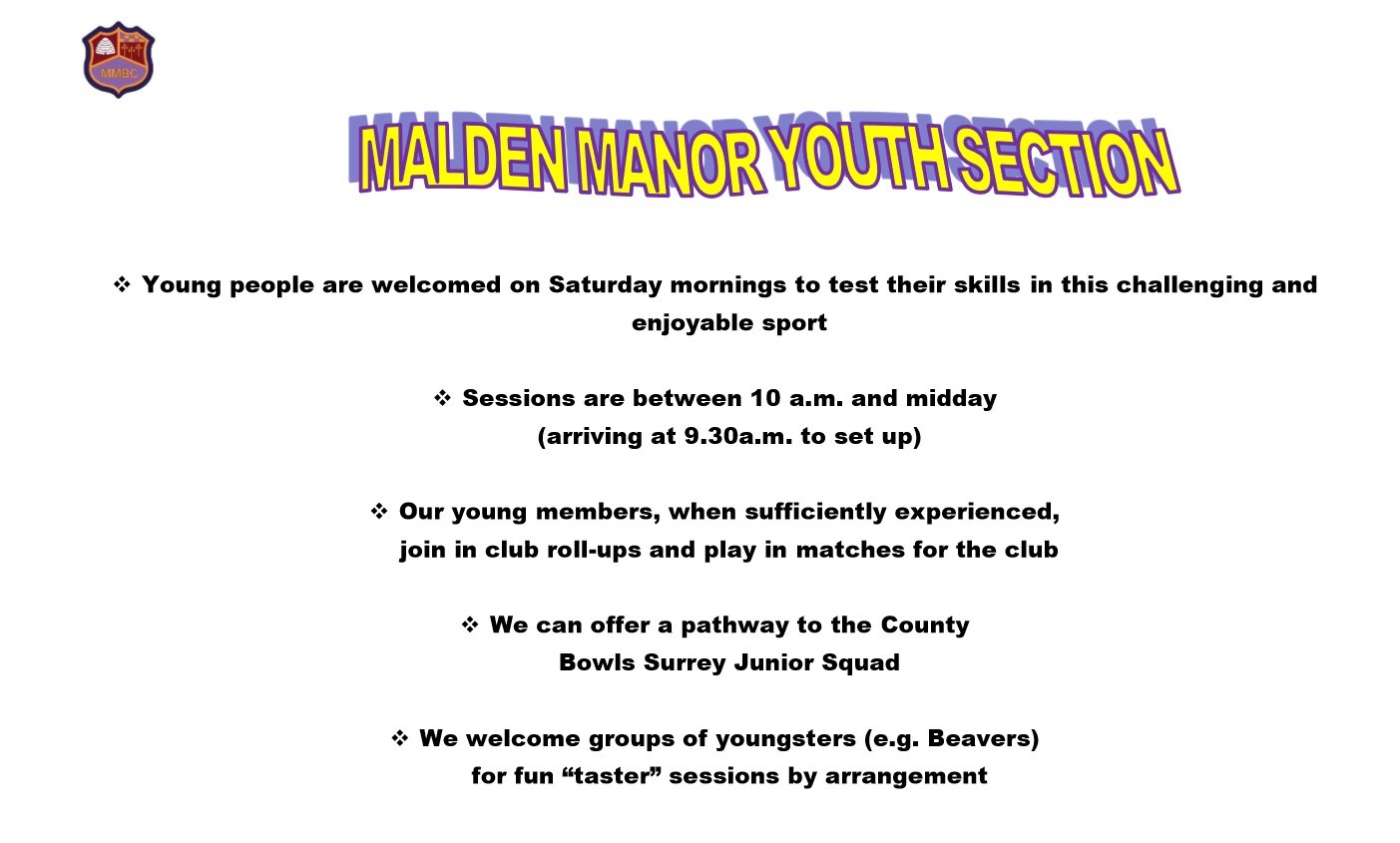 MMBC

MALDEN MANOR YOUTH SECTION

❖ Young people are welcomed on Saturday mornings to test their skills in this challenging and enjoyable sport

❖ Sessions are between 10 a.m. and midday (arriving at 9.30a.m. to set up)

❖ Our young members, when sufficiently experienced, join in club roll-ups and play in matches for the club

❖ We can offer a pathway to the County Bowls Surrey Junior Squad

❖ We welcome groups of youngsters (e.g. Beavers) for fun “taster” sessions by arrangement